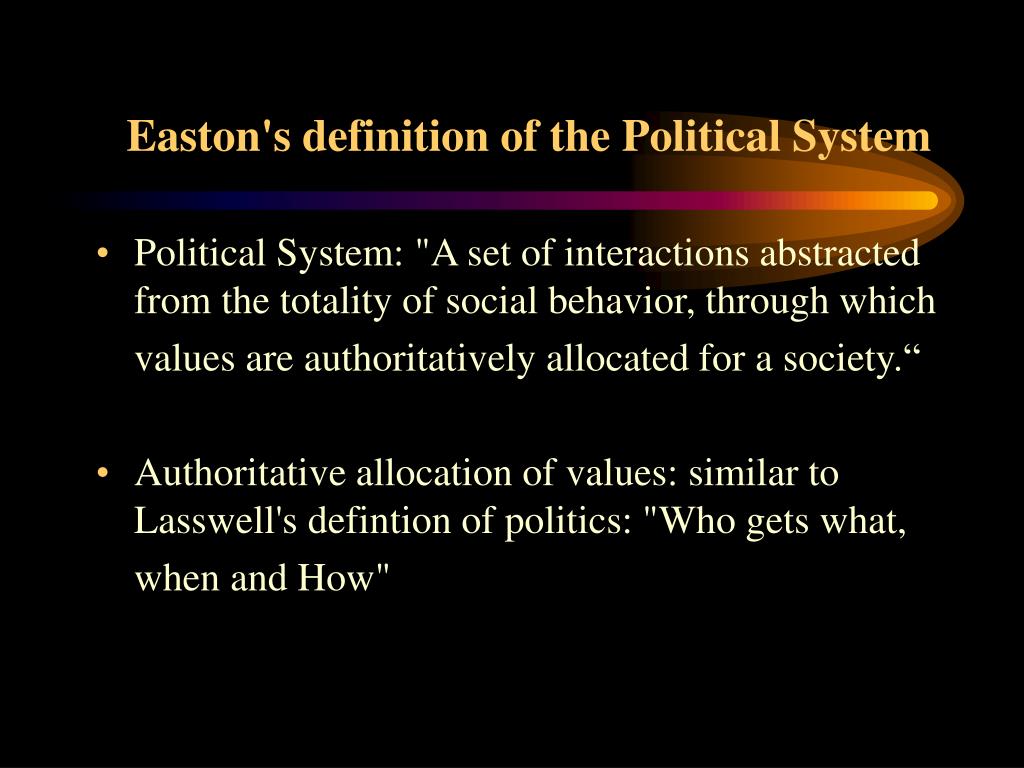 Easton's definition of the Political System

• Political System: "A set of interactions abstracted from the totality of social behavior, through which values are authoritatively allocated for a society.“

• Authoritative allocation of values: similar to Lasswell's defintion of politics: "Who gets what, when and How"